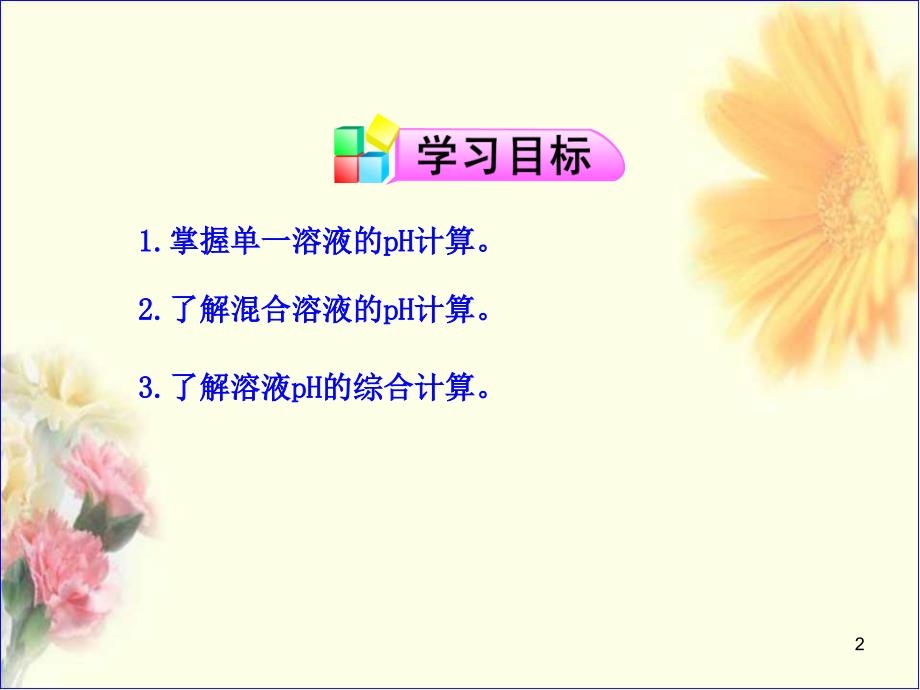 学习目标

1.掌握单一溶液的pH计算。

2.了解混合溶液的pH计算。

3.了解溶液pH的综合计算。

2